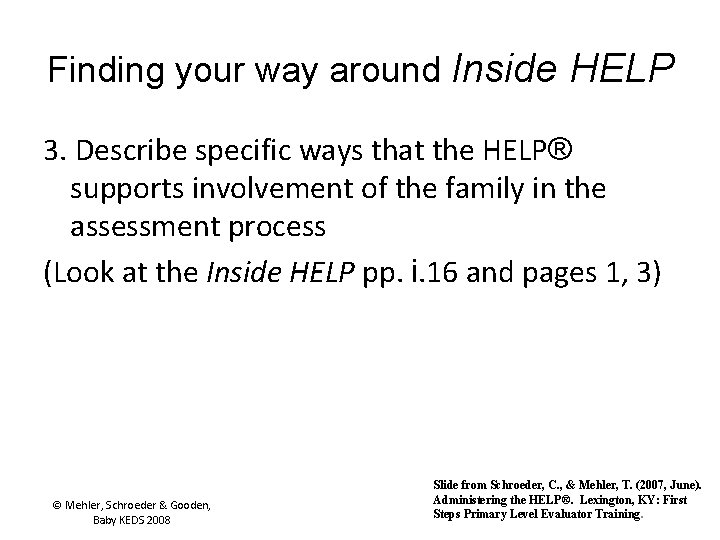 Finding your way around Inside HELP

3. Describe specific ways that the HELP® supports involvement of the family in the assessment process

(Look at the Inside HELP pp. i.16 and pages 1, 3)

© Mehler, Schroeder & Gooden, Baby KEDS 2008

Slide from Schroeder, C., & Mehler, T. (2007, June). Administering the HELP®. Lexington, KY: First Steps Primary Level Evaluator Training.